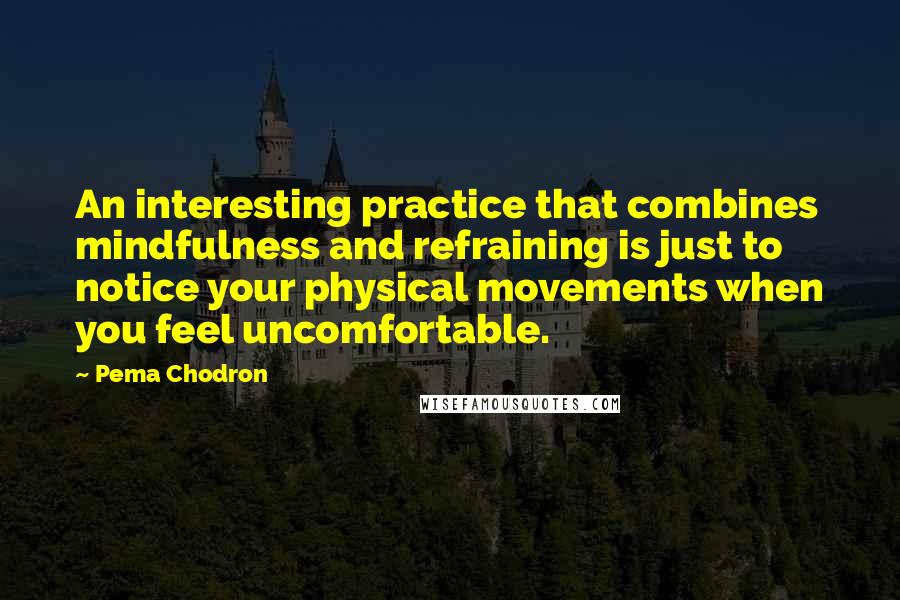 An interesting practice that combines mindfulness and refraining is just to notice your physical movements when you feel uncomfortable.

~ Pema Chodron

WISEFAMOUSQUOTES.COM